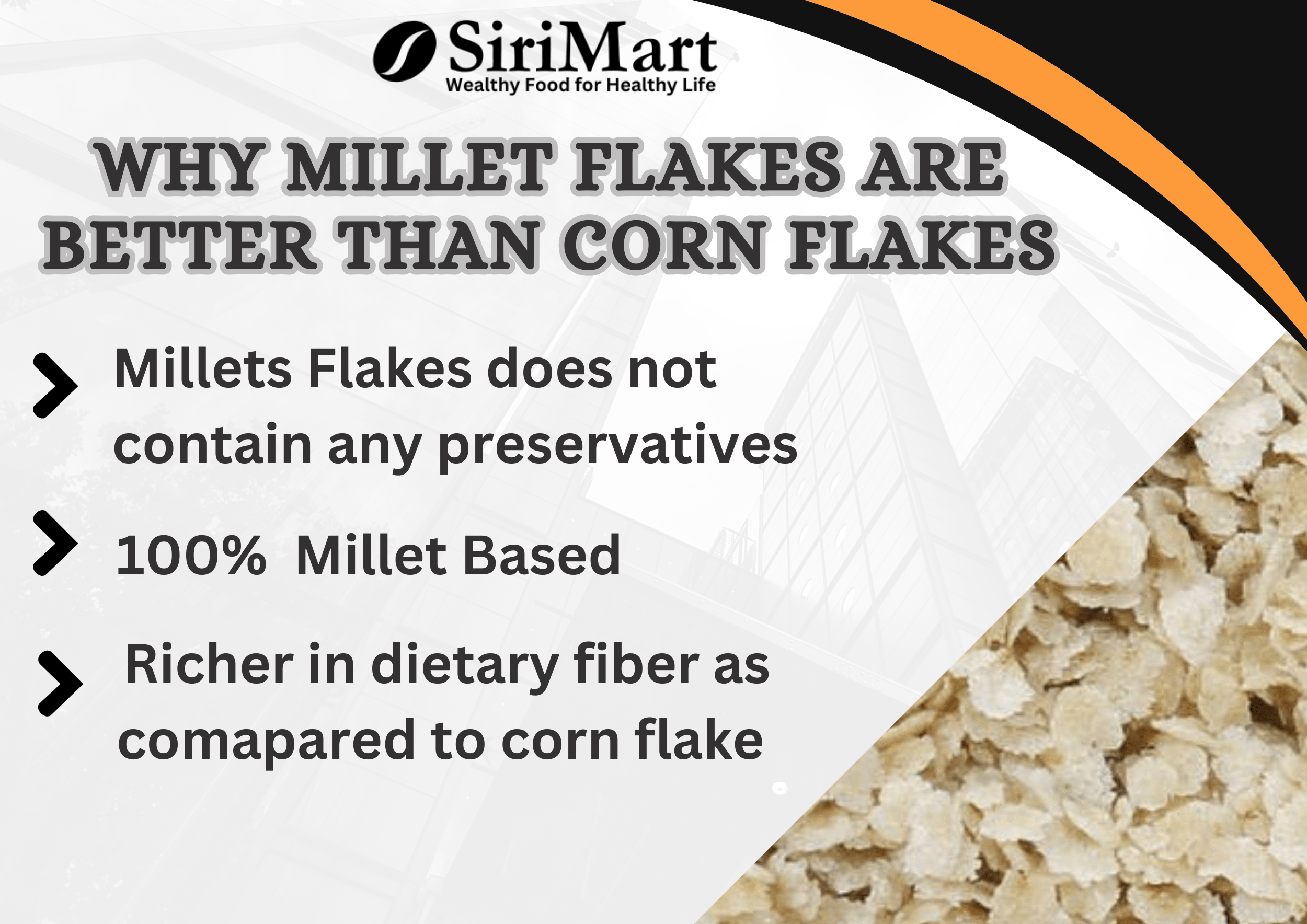 SiriMart
Wealthy Food for Healthy Life

WHY MILLET FLAKES ARE BETTER THAN CORN FLAKES

Millets Flakes does not contain any preservatives

100% Millet Based

Richer in dietary fiber as comapared to corn flake